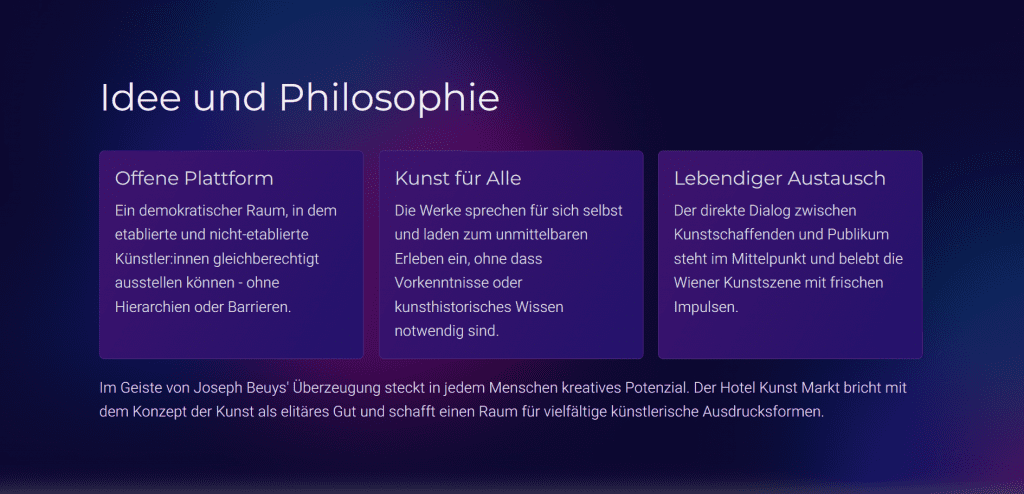 Idee und Philosophie

Offene Plattform

Ein demokratischer Raum, in dem etablierte und nicht-etablierte Künstler:innen gleichberechtigt ausstellen können - ohne Hierarchien oder Barrieren.

Kunst für Alle

Die Werke sprechen für sich selbst und laden zum unmittelbaren Erleben ein, ohne dass Vorkenntnisse oder kunsthistorisches Wissen notwendig sind.

Lebendiger Austausch

Der direkte Dialog zwischen Kunstschaffenden und Publikum steht im Mittelpunkt und belebt die Wiener Kunstszene mit frischen Impulsen.

Im Geiste von Joseph Beuys' Überzeugung steckt in jedem Menschen kreatives Potenzial. Der Hotel Kunst Markt bricht mit dem Konzept der Kunst als elitäres Gut und schafft einen Raum für vielfältige künstlerische Ausdrucksformen.